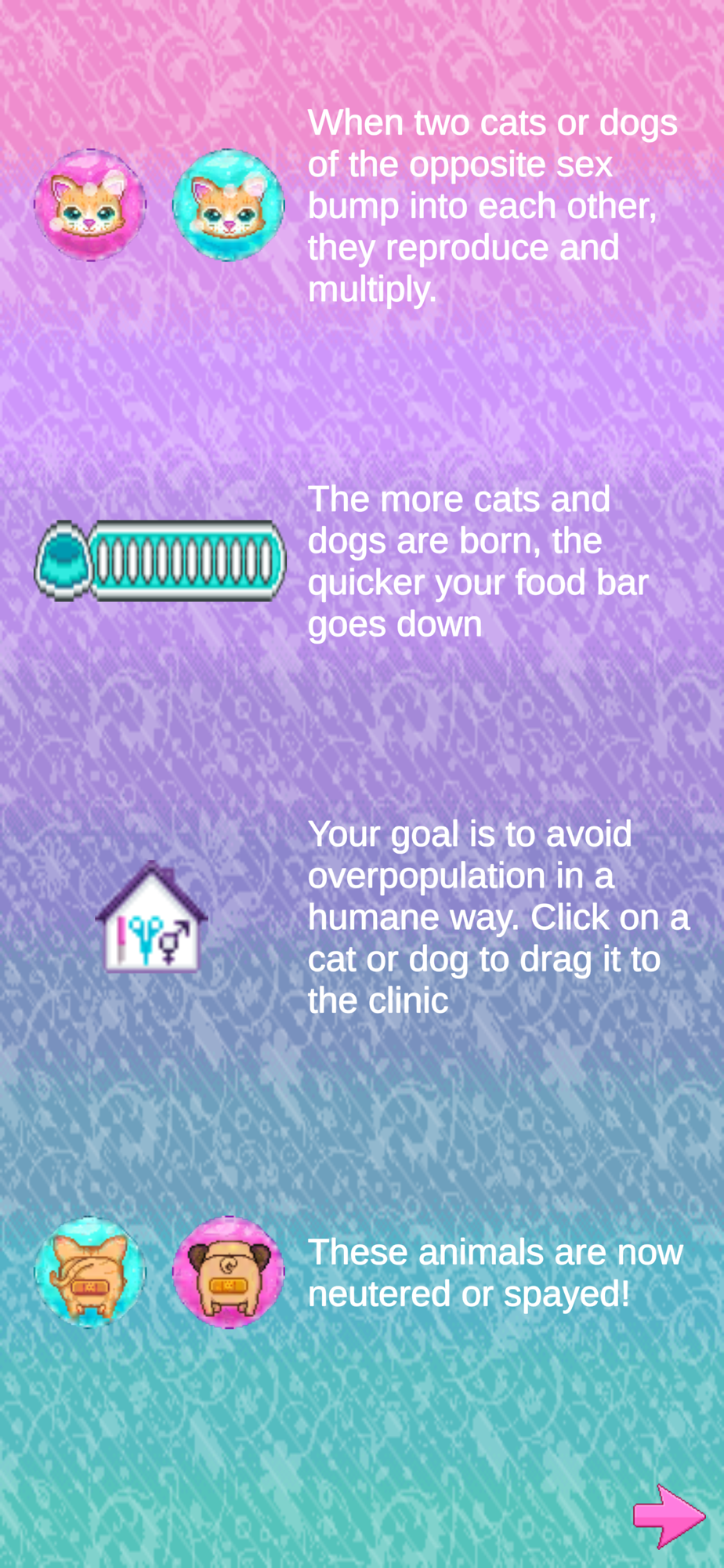 When two cats or dogs of the opposite sex bump into each other, they reproduce and multiply.

The more cats and dogs are born, the quicker your food bar goes down

Your goal is to avoid overpopulation in a humane way. Click on a cat or dog to drag it to the clinic

These animals are now neutered or spayed!